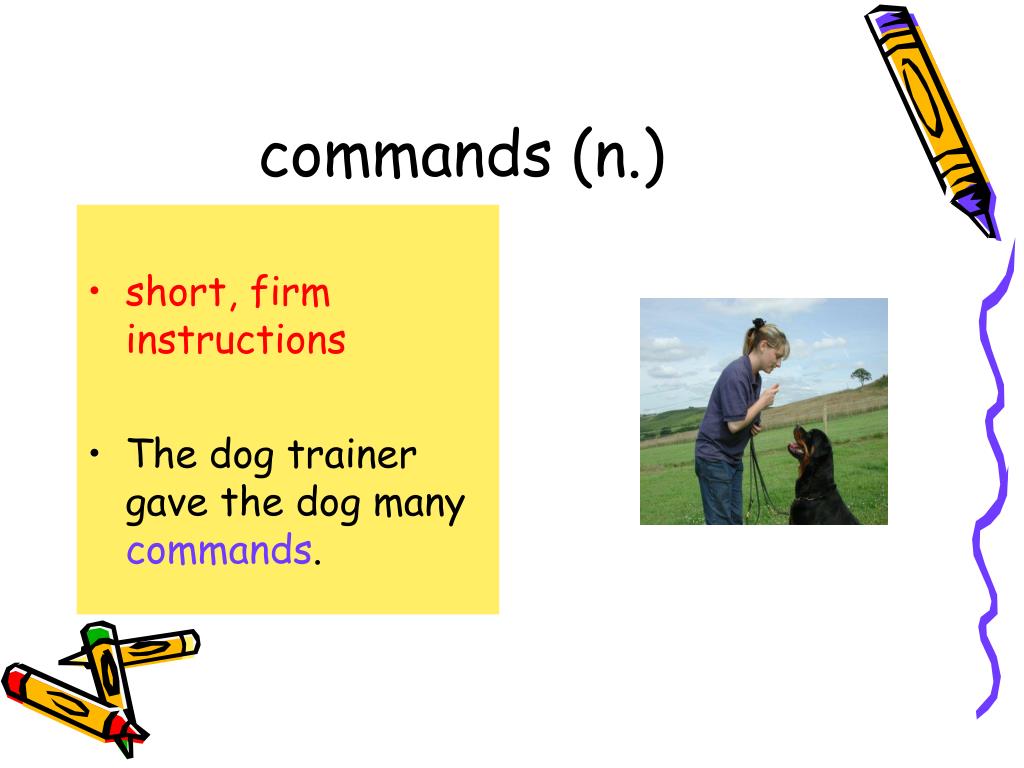 commands (n.)

• short, firm instructions

• The dog trainer gave the dog many commands.